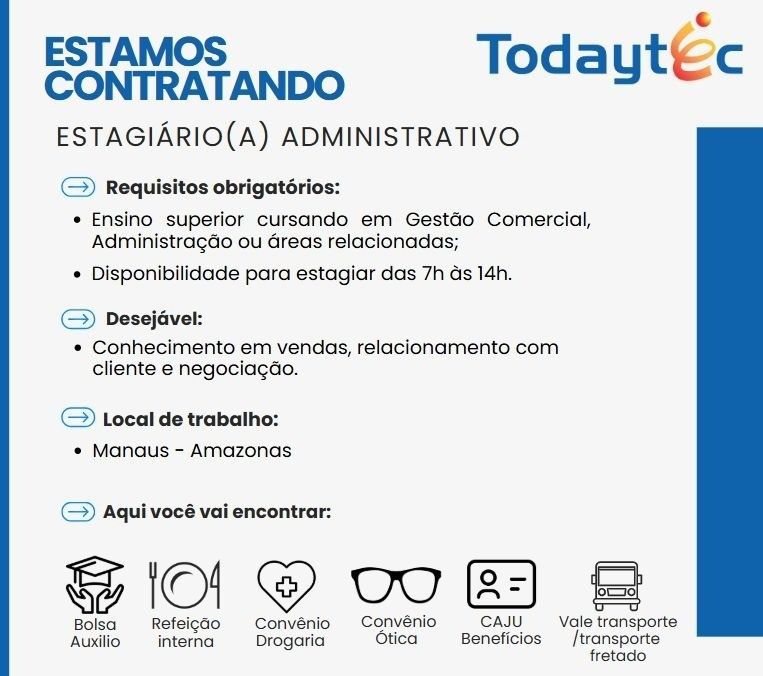 ESTAMOS CONTRATANDO

Todaytec

ESTAGIÁRIO(A) ADMINISTRATIVO

Requisitos obrigatórios:

• Ensino superior cursando em Gestão Comercial, Administração ou áreas relacionadas;
• Disponibilidade para estagiar das 7h às 14h.

Desejável:

• Conhecimento em vendas, relacionamento com cliente e negociação.

Local de trabalho:

• Manaus - Amazonas

Aqui você vai encontrar:

Bolsa Auxilio

Refeição interna

Convênio Drogaria

Convênio Ótica

CAJU Benefícios

Vale transporte /transporte fretado